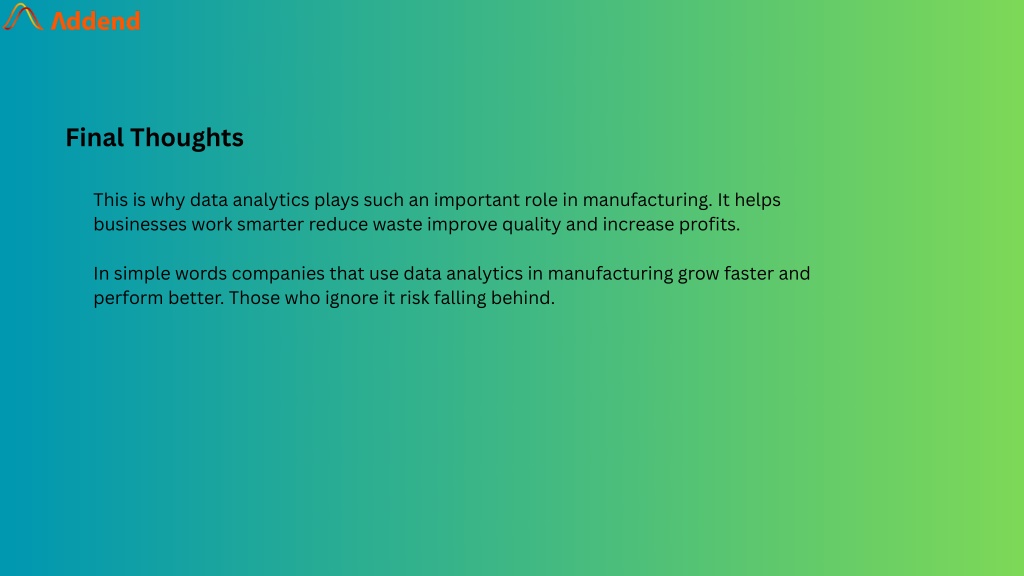 Addend

Final Thoughts

This is why data analytics plays such an important role in manufacturing. It helps businesses work smarter reduce waste improve quality and increase profits.

In simple words companies that use data analytics in manufacturing grow faster and perform better. Those who ignore it risk falling behind.